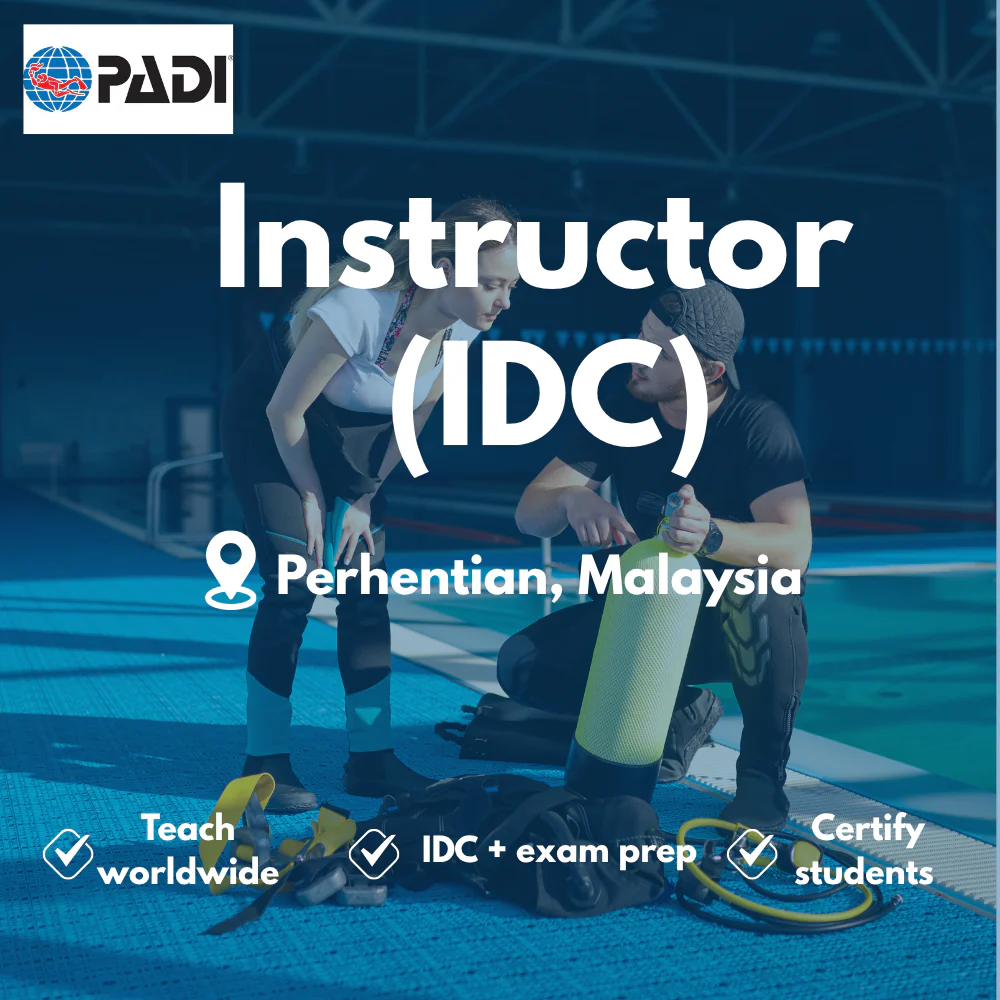 PADI

Instructor (IDC)

Perhentian, Malaysia

Teach worldwide

IDC + exam prep

Certify students